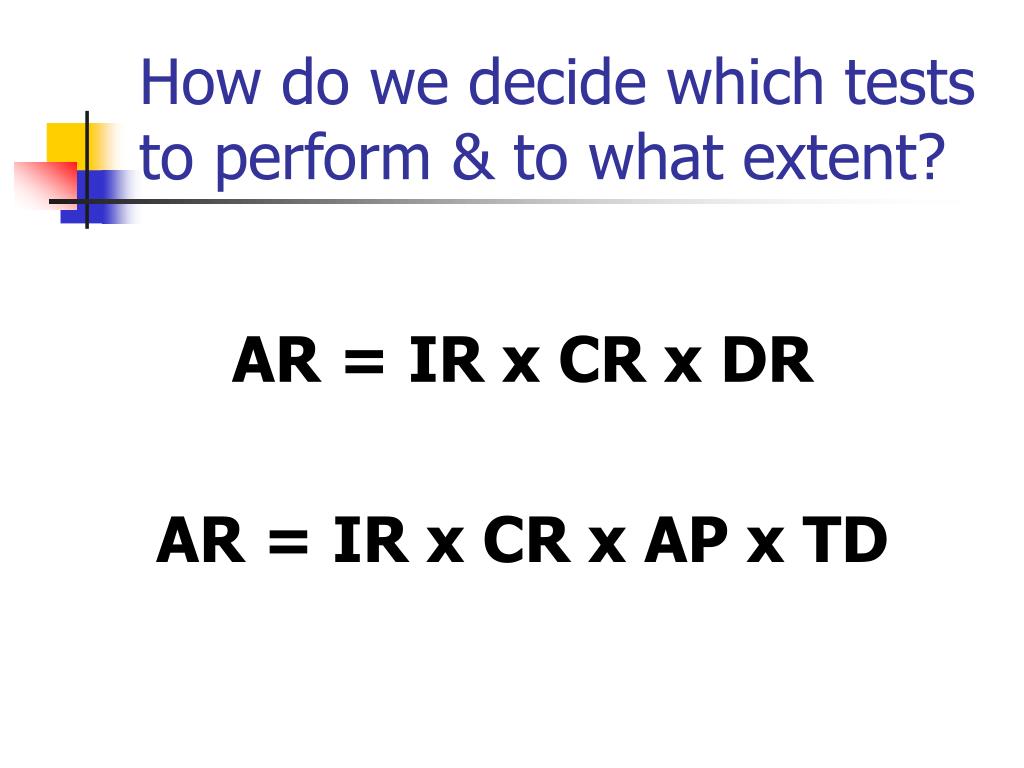 How do we decide which tests to perform & to what extent?

AR = IR x CR x DR

AR = IR x CR x AP x TD